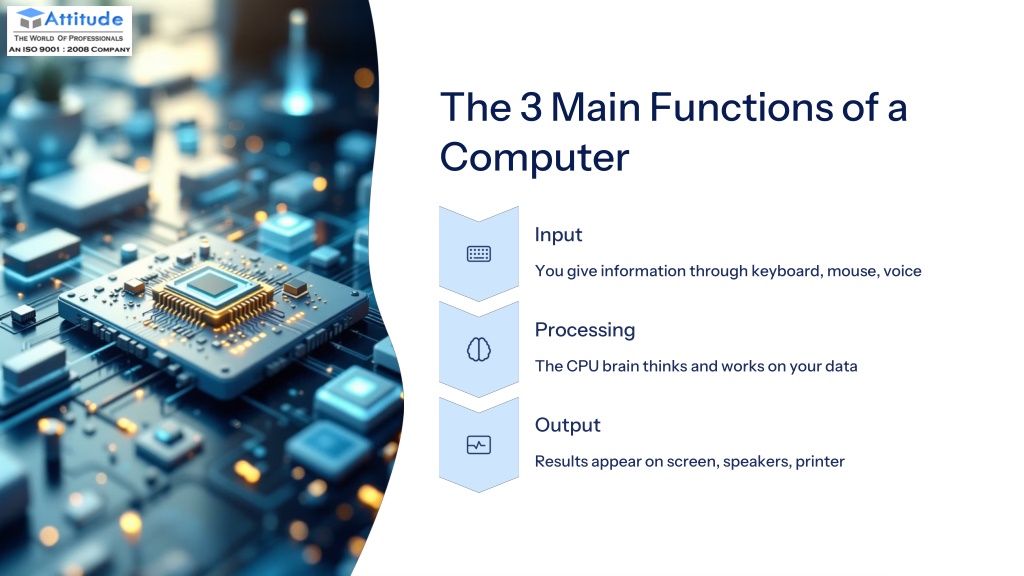 Attitude
THE WORLD OF PROFESSIONALS
AN ISO 9001 : 2008 COMPANY

The 3 Main Functions of a Computer

Input

You give information through keyboard, mouse, voice

Processing

The CPU brain thinks and works on your data

Output

Results appear on screen, speakers, printer